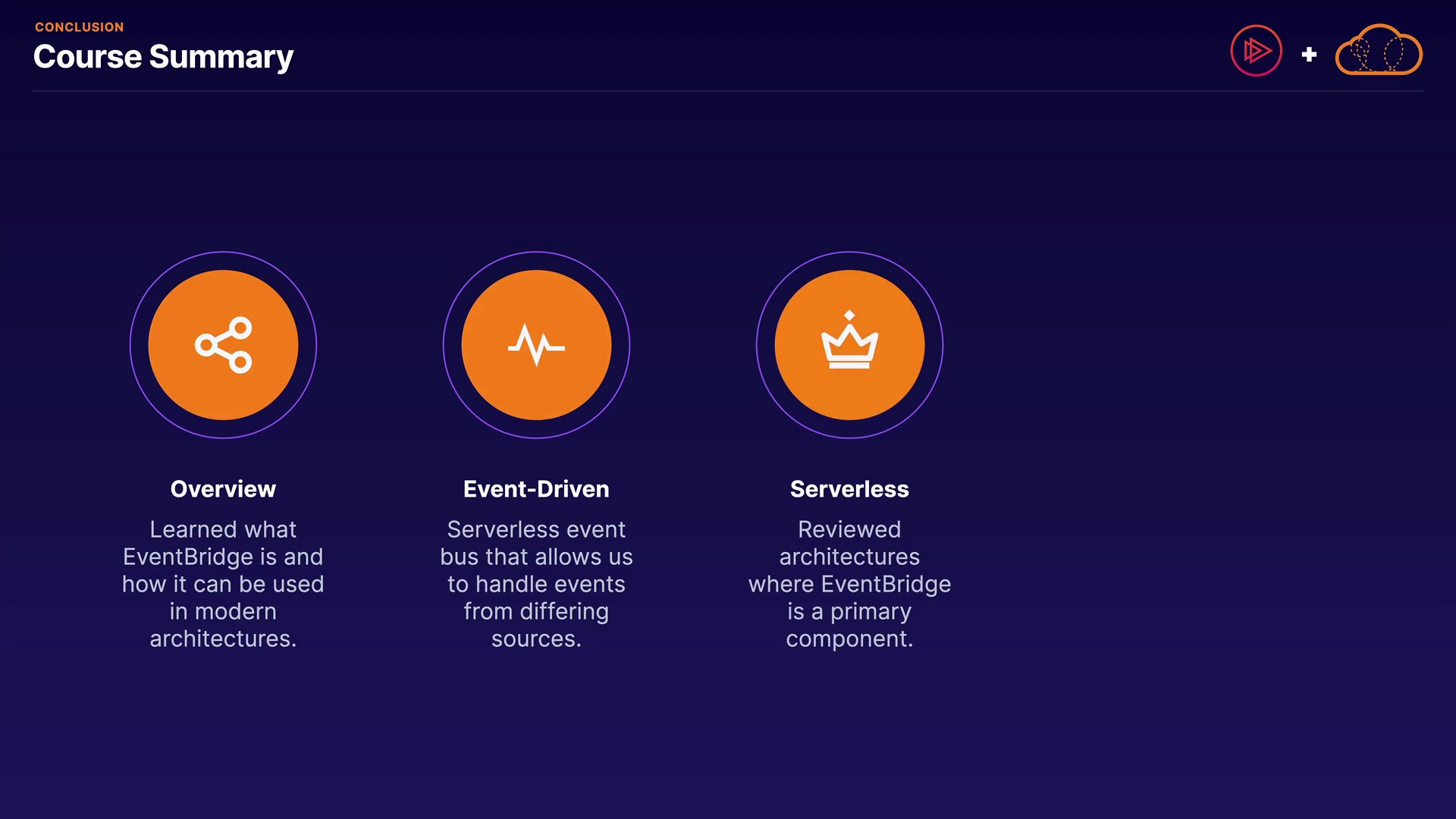 CONCLUSION
Course Summary

+

Overview
Learned what EventBridge is and how it can be used in modern architectures.

Event-Driven
Serverless event bus that allows us to handle events from differing sources.

Serverless
Reviewed architectures where EventBridge is a primary component.